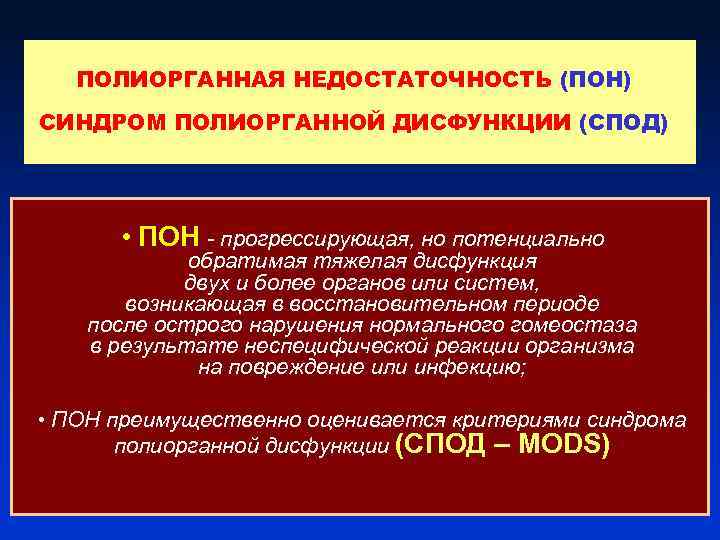 ПОЛИОРГАННАЯ НЕДОСТАТОЧНОСТЬ (ПОН)

СИНДРОМ ПОЛИОРГАННОЙ ДИСФУНКЦИИ (СПОД)

• ПОН - прогрессирующая, но потенциально обратимая тяжелая дисфункция двух и более органов или систем, возникающая в восстановительном периоде после острого нарушения нормального гомеостаза в результате неспецифической реакции организма на повреждение или инфекцию;

• ПОН преимущественно оценивается критериями синдрома полиорганной дисфункции (СПОД – MODS)